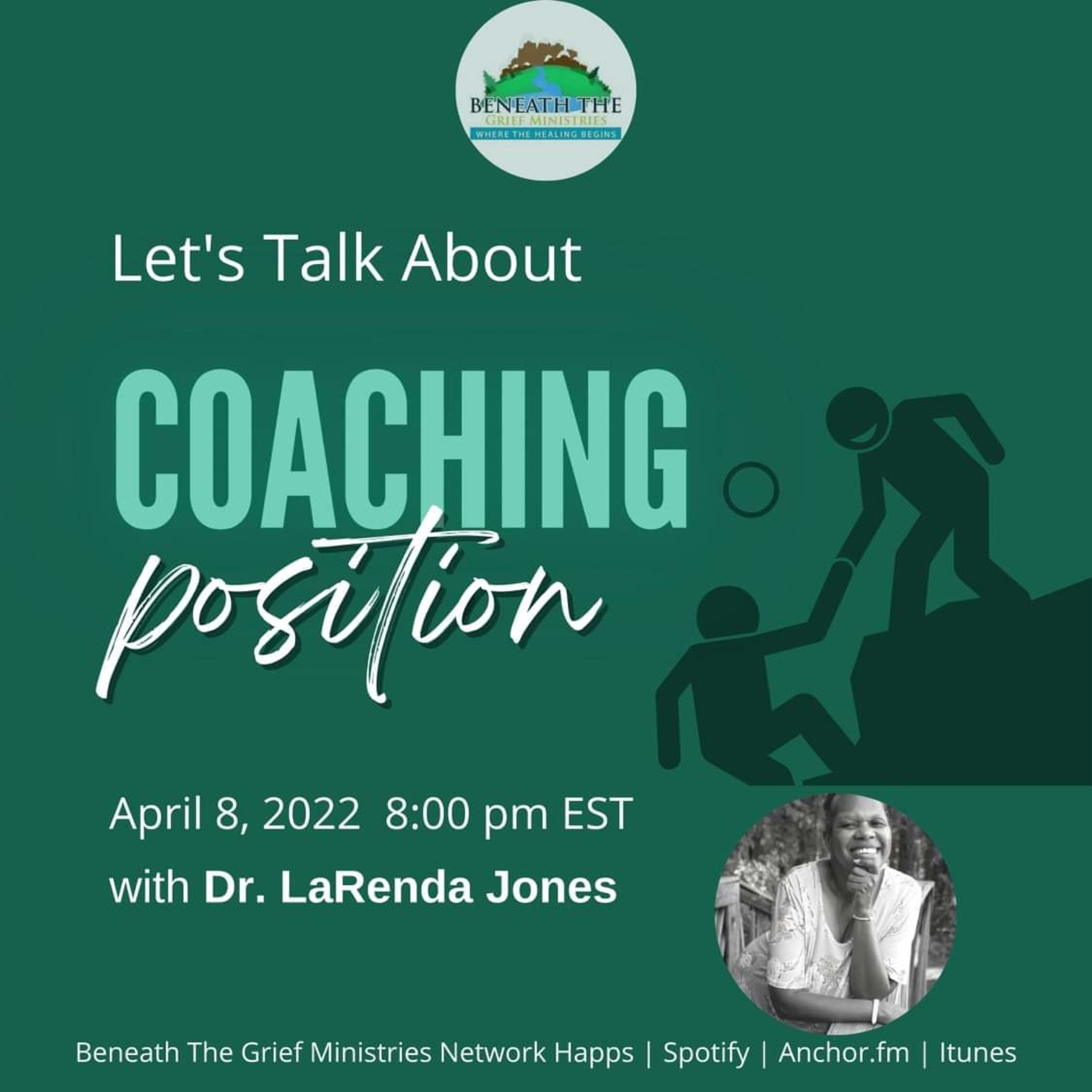 BENEATH THE
GRIEF MINISTRIES
WHERE THE HEALING BEGINS

Let's Talk About

COACHING
position

April 8, 2022 8:00 pm EST
with Dr. LaRenda Jones

Beneath The Grief Ministries Network Happs | Spotify | Anchor.fm | Itunes